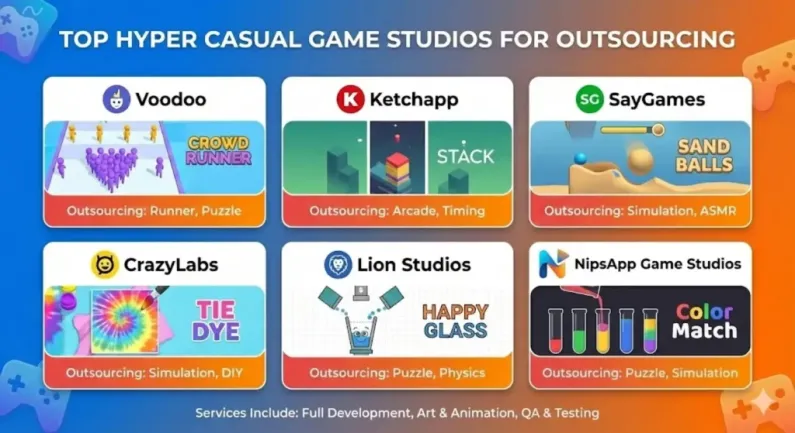 TOP HYPER CASUAL GAME STUDIOS FOR OUTSOURCING

Voodoo

CROWD RUNNER

Outsourcing: Runner, Puzzle

K Ketchapp

STACK

Outsourcing: Arcade, Timing

SG SayGames

SAND BALLS

Outsourcing: Simulation, ASMR

CrazyLabs

TIE DYE

Outsourcing: Simulation, DIY

Lion Studios

HAPPY GLASS

Outsourcing: Puzzle, Physics

NipsApp Game Studios

Color Match

Outsourcing: Puzzle, Simulation

Services Include: Full Development, Art & Animation, QA & Testing